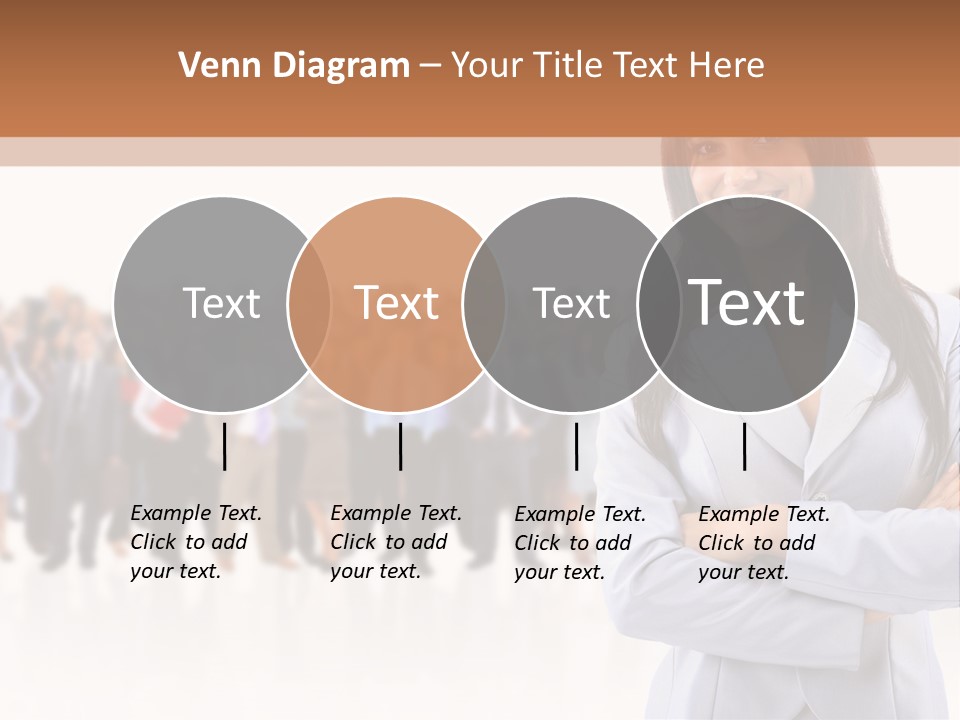 Venn Diagram – Your Title Text Here

Text

Text

Text

Text

Example Text. Click to add your text.

Example Text. Click to add your text.

Example Text. Click to add your text.

Example Text. Click to add your text.